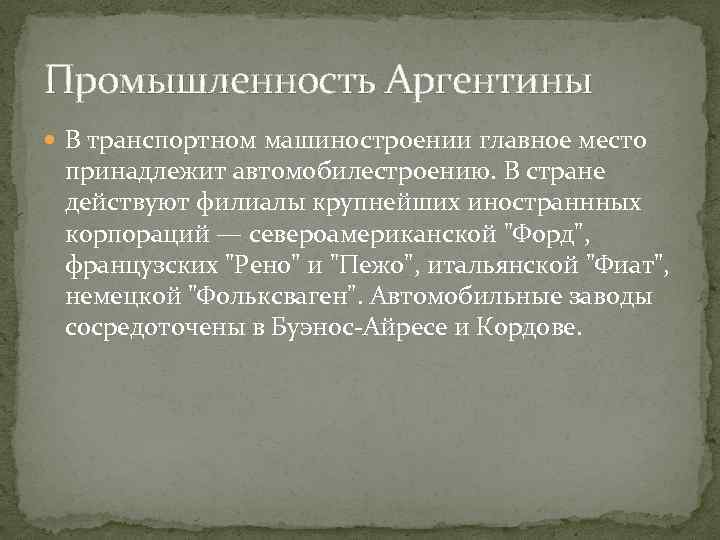 Промышленность Аргентины

В транспортном машиностроении главное место принадлежит автомобилестроению. В стране действуют филиалы крупнейших иностраннных корпораций — североамериканской "Форд", французских "Рено" и "Пежо", итальянской "Фиат", немецкой "Фольксваген". Автомобильные заводы сосредоточены в Буэнос-Айресе и Кордове.